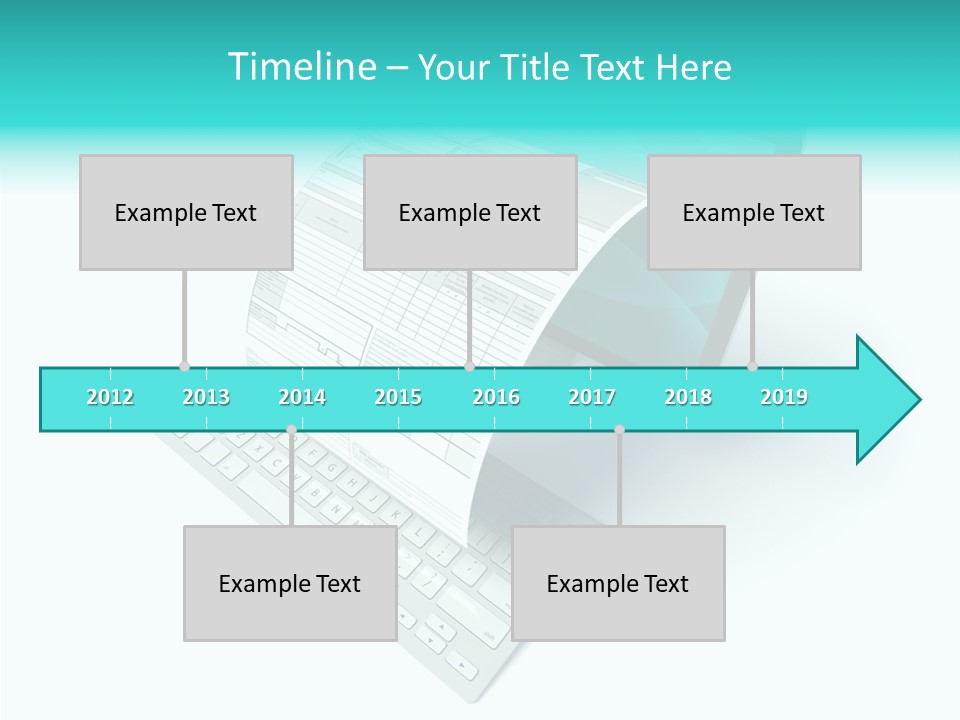 Timeline – Your Title Text Here

Example Text

Example Text

Example Text

2012 2013 2014 2015 2016 2017 2018 2019

Example Text

Example Text